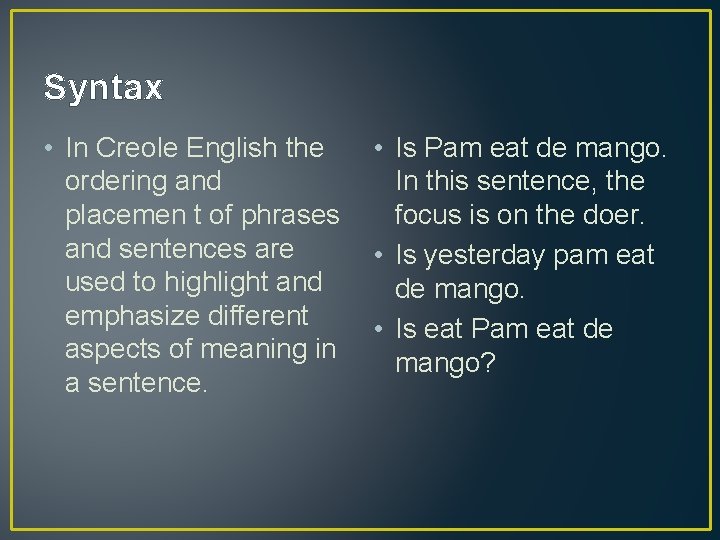 Syntax

• In Creole English the ordering and placemen t of phrases and sentences are used to highlight and emphasize different aspects of meaning in a sentence.

• Is Pam eat de mango. In this sentence, the focus is on the doer.
• Is yesterday pam eat de mango.
• Is eat Pam eat de mango?